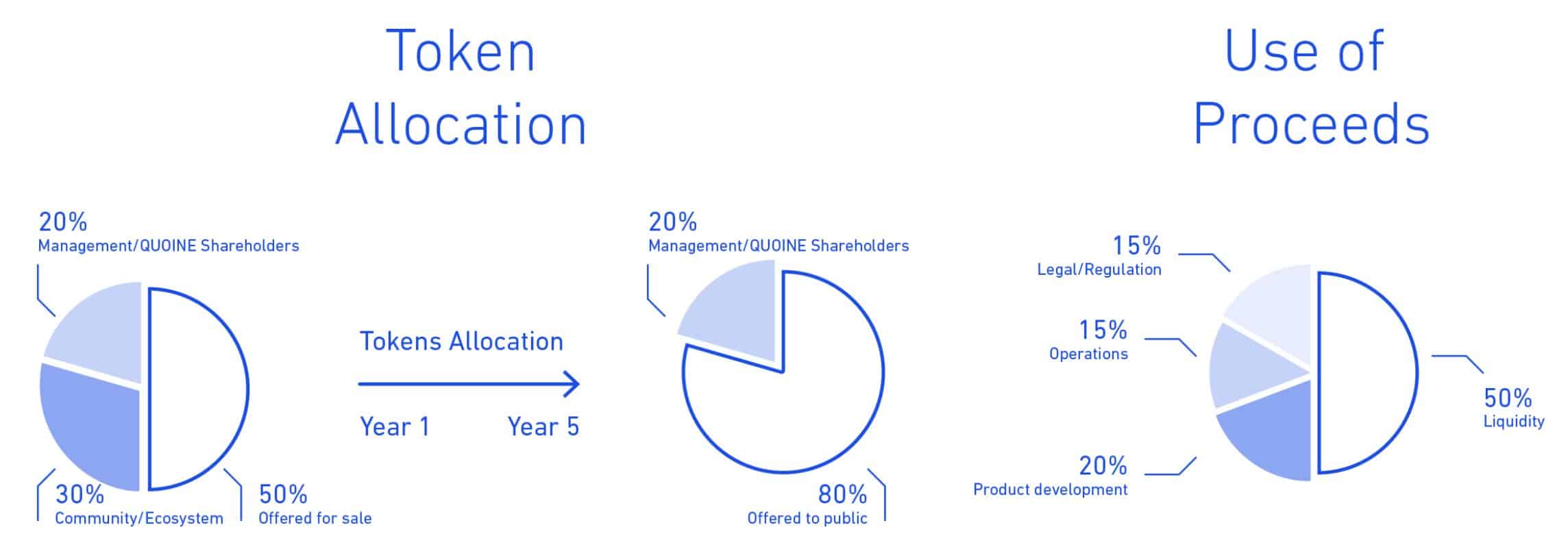 Token Allocation

20%
Management/QUOINE Shareholders

30%
Community/Ecosystem

50%
Offered for sale

Tokens Allocation

Year 1 Year 5

20%
Management/QUOINE Shareholders

80%
Offered to public

Use of Proceeds

15%
Legal/Regulation

15%
Operations

20%
Product development

50%
Liquidity